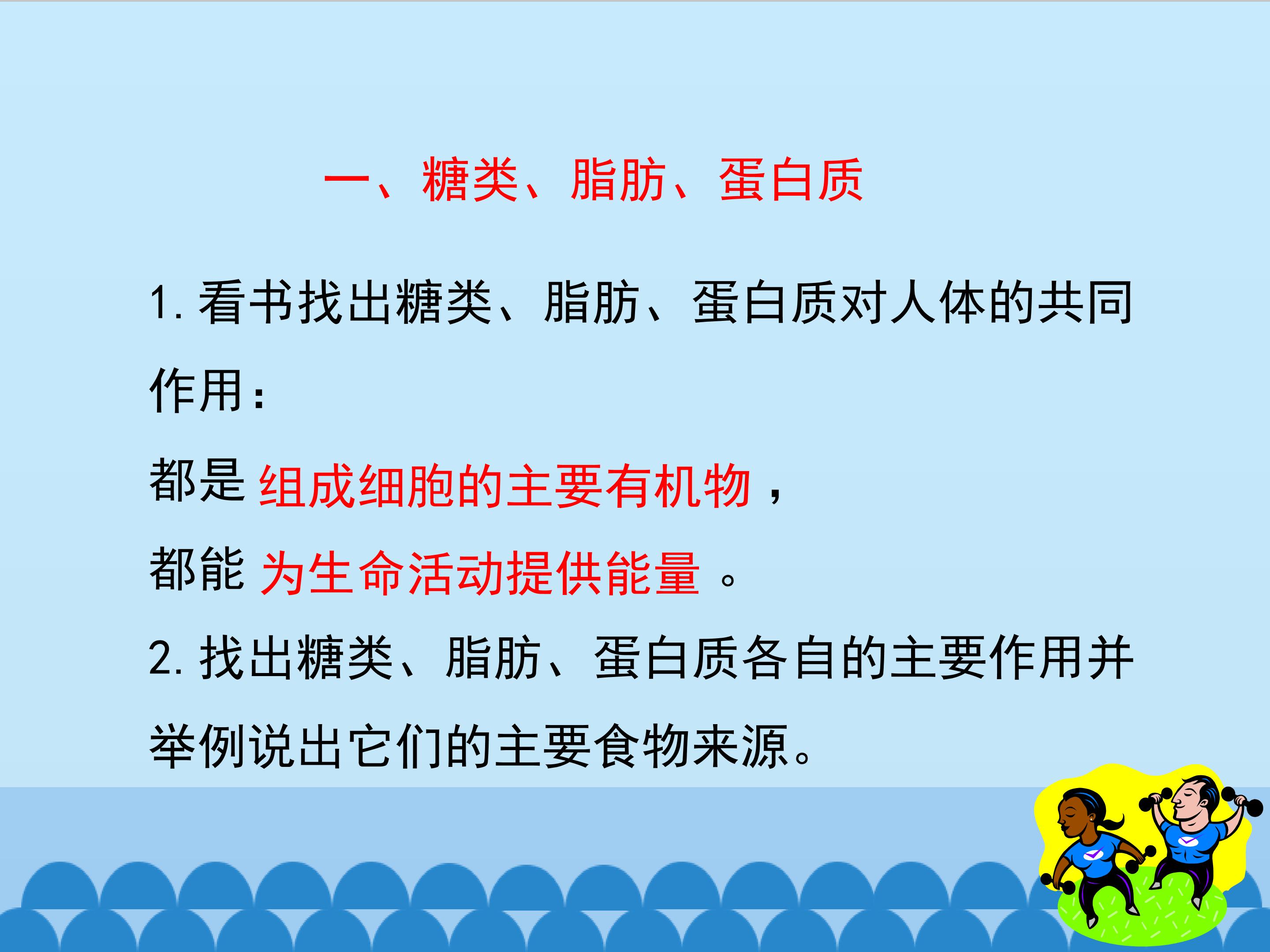 一、糖类、脂肪、蛋白质

1.看书找出糖类、脂肪、蛋白质对人体的共同作用：

都是组成细胞的主要有机物，

都能为生命活动提供能量。

2.找出糖类、脂肪、蛋白质各自的主要作用并举例说出它们的主要食物来源。